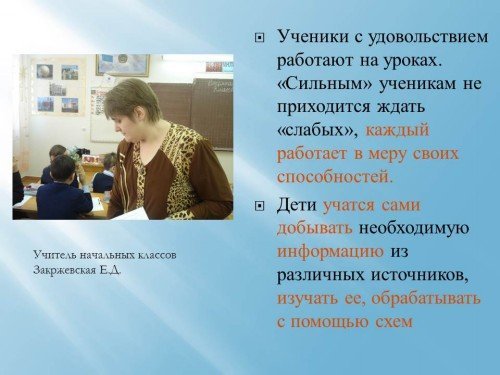 Ученики с удовольствием работают на уроках. «Сильным» ученикам не приходится ждать «слабых», каждый работает в меру своих способностей.

Дети учатся сами добывать необходимую информацию из различных источников, изучать ее, обрабатывать с помощью схем

Учитель начальных классов Закржевская Е.Д.